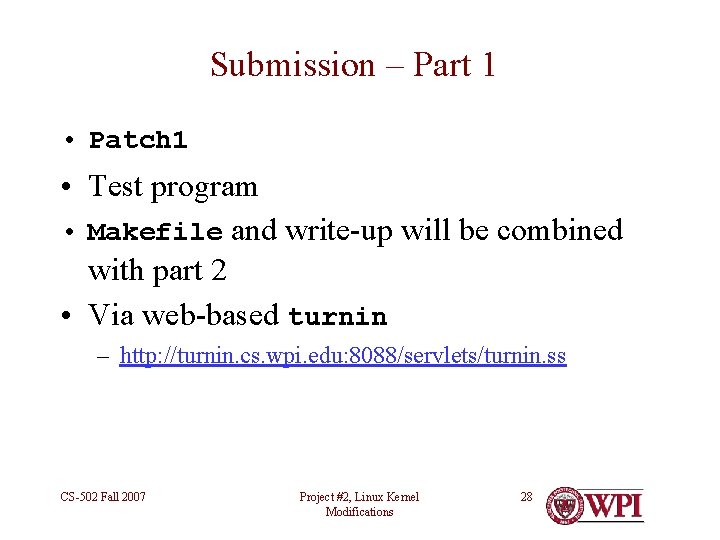 Submission – Part 1

• Patch1
• Test program
• Makefile and write-up will be combined with part 2
• Via web-based turnin
– http://turnin.cs.wpi.edu:8088/servlets/turnin.ss

CS-502 Fall 2007

Project #2, Linux Kernel Modifications

28

WPI